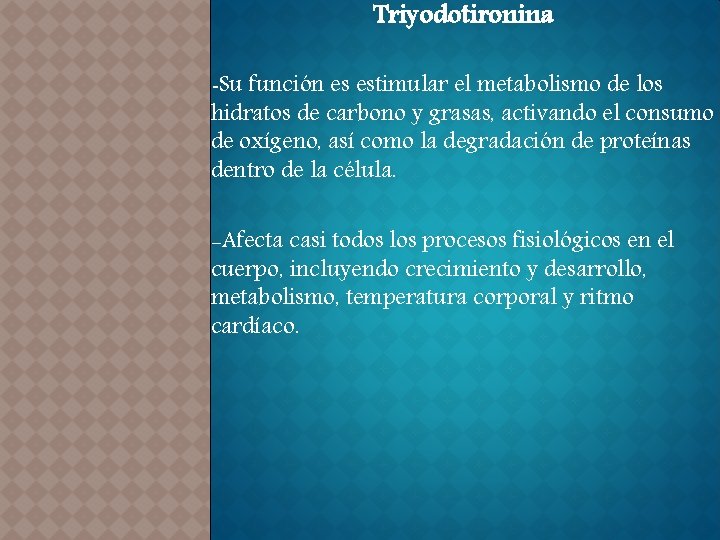 Triyodotironina

-Su función es estimular el metabolismo de los hidratos de carbono y grasas, activando el consumo de oxígeno, así como la degradación de proteínas dentro de la célula.

-Afecta casi todos los procesos fisiológicos en el cuerpo, incluyendo crecimiento y desarrollo, metabolismo, temperatura corporal y ritmo cardíaco.